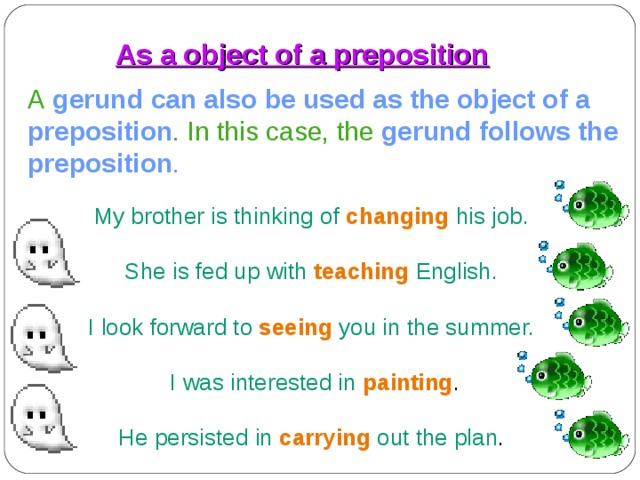 As a object of a preposition

A gerund can also be used as the object of a preposition. In this case, the gerund follows the preposition.

My brother is thinking of changing his job.

She is fed up with teaching English.

I look forward to seeing you in the summer.

I was interested in painting.

He persisted in carrying out the plan.